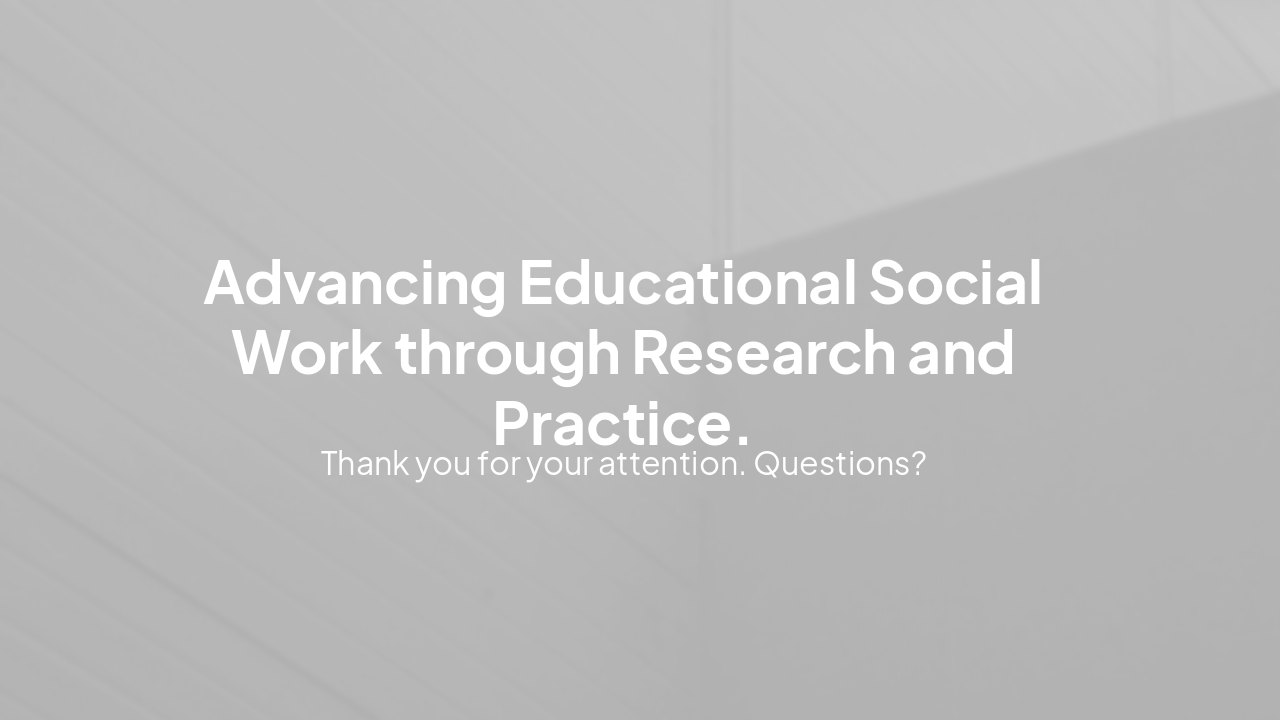 Advancing Educational Social Work through Research and Practice.

Thank you for your attention. Questions?